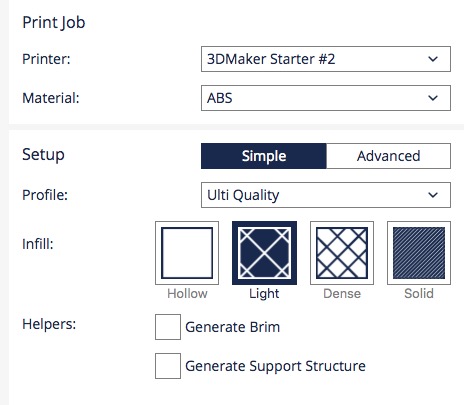 Print Job

Printer: 3DMaker Starter #2

Material: ABS

Setup Simple Advanced

Profile: Ulti Quality

Infill: Hollow Light Dense Solid

Helpers: Generate Brim

Generate Support Structure